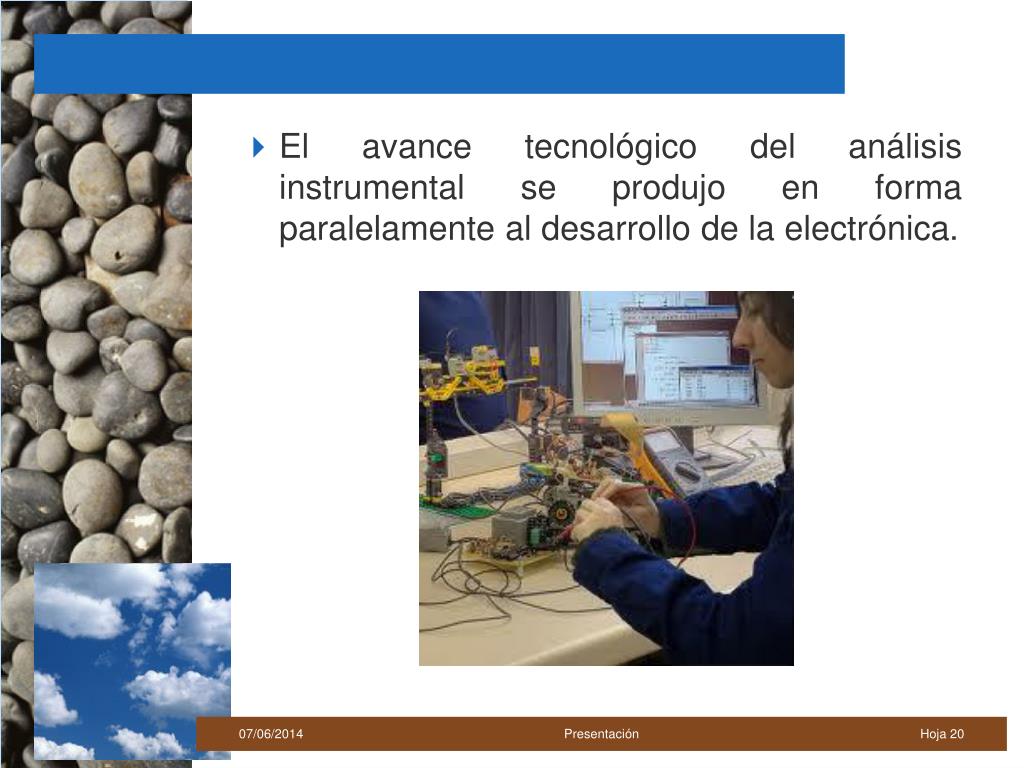 El avance tecnológico del análisis instrumental se produjo en forma paralelamente al desarrollo de la electrónica.

07/06/2014 Presentación Hoja 20